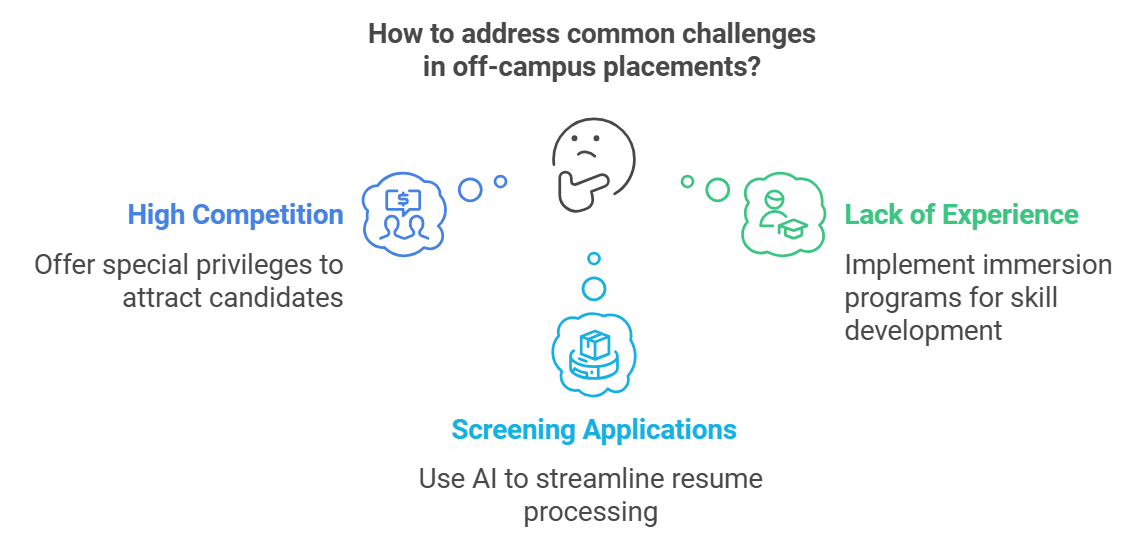 How to address common challenges in off-campus placements?

High Competition

Offer special privileges to attract candidates

Lack of Experience

Implement immersion programs for skill development

Screening Applications

Use AI to streamline resume processing